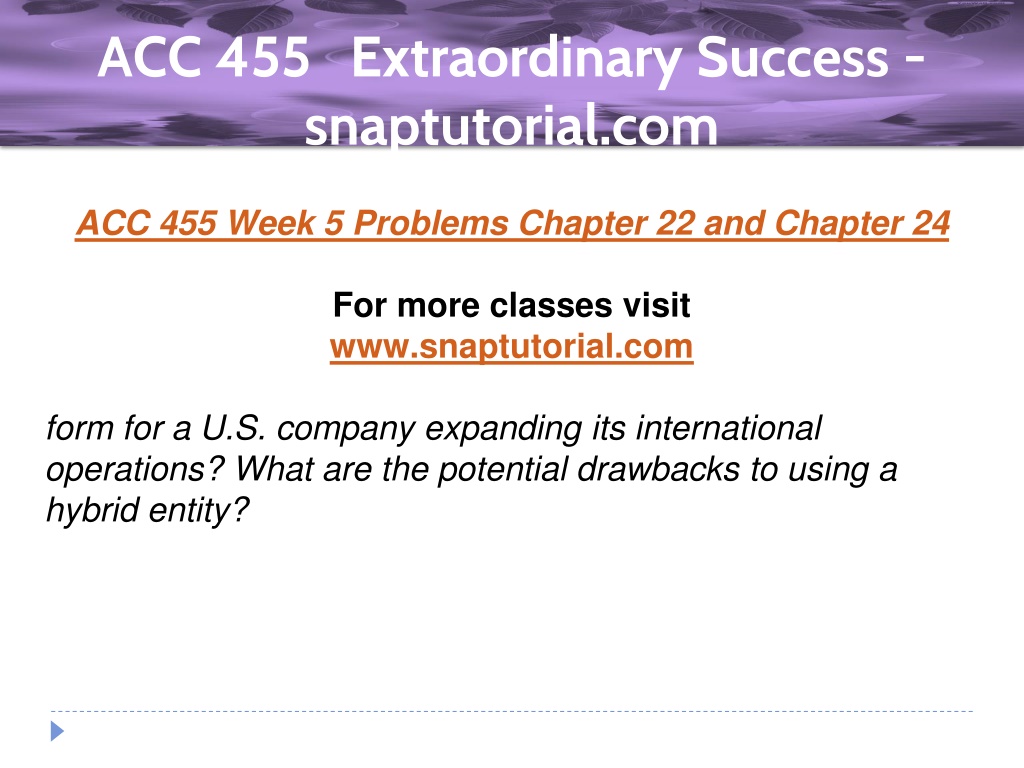 ACC 455 Extraordinary Success - snaptutorial.com

ACC 455 Week 5 Problems Chapter 22 and Chapter 24

For more classes visit
www.snaptutorial.com

form for a U.S. company expanding its international operations? What are the potential drawbacks to using a hybrid entity?